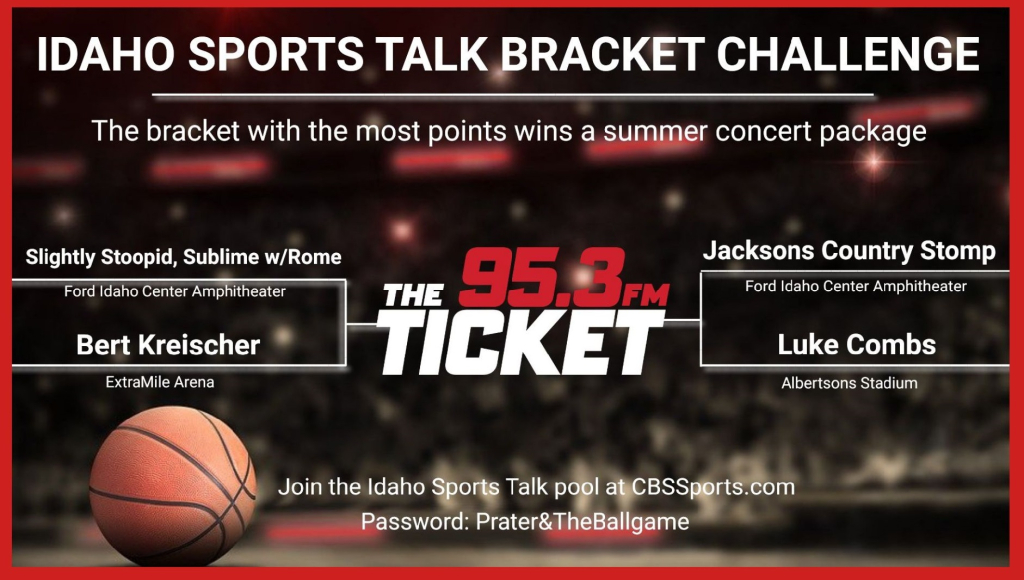 IDAHO SPORTS TALK BRACKET CHALLENGE

The bracket with the most points wins a summer concert package

Slightly Stoopid, Sublime w/Rome

Ford Idaho Center Amphitheater

Bert Kreischer

ExtraMile Arena

THE 95.3 FM TICKET

Jacksons Country Stomp

Ford Idaho Center Amphitheater

Luke Combs

Albertsons Stadium

Join the Idaho Sports Talk pool at CBSSports.com

Password: Prater&TheBallgame